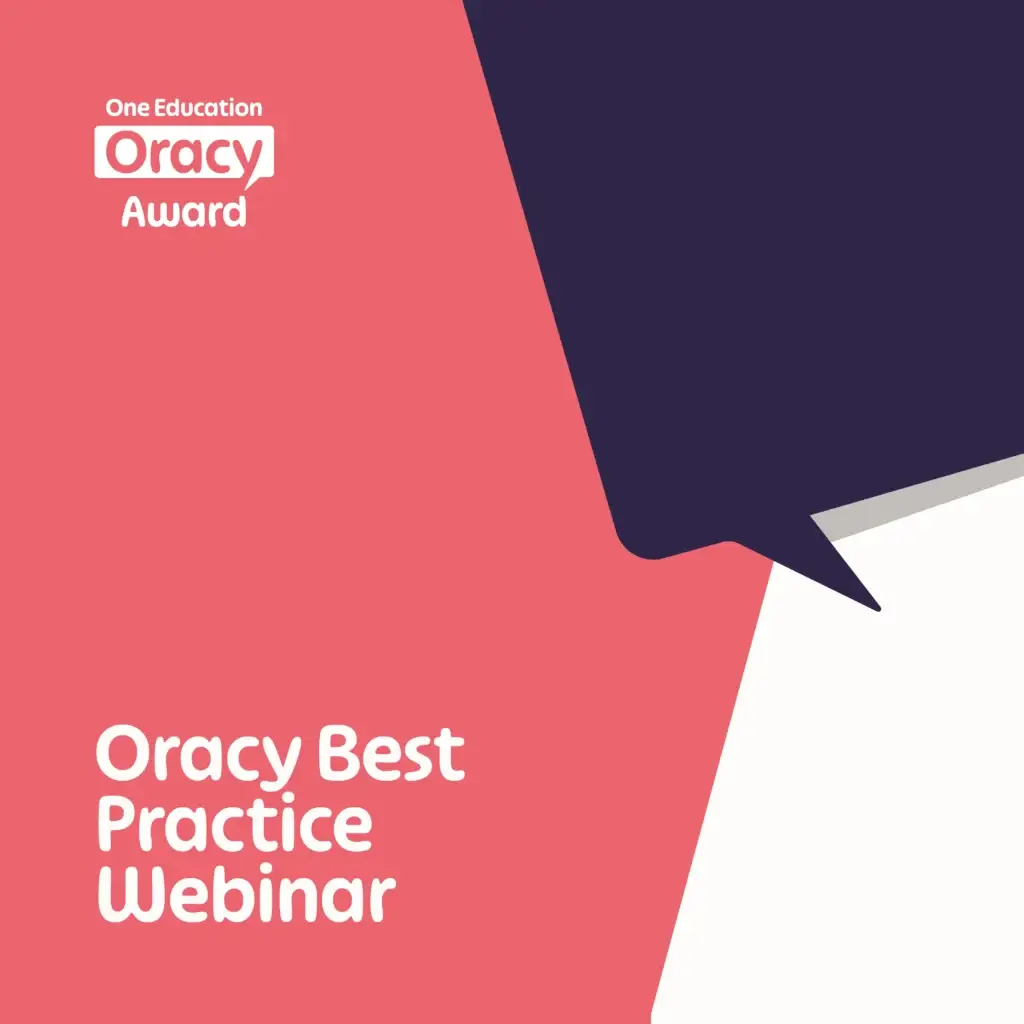 One Education
Oracy
Award

Oracy Best Practice Webinar